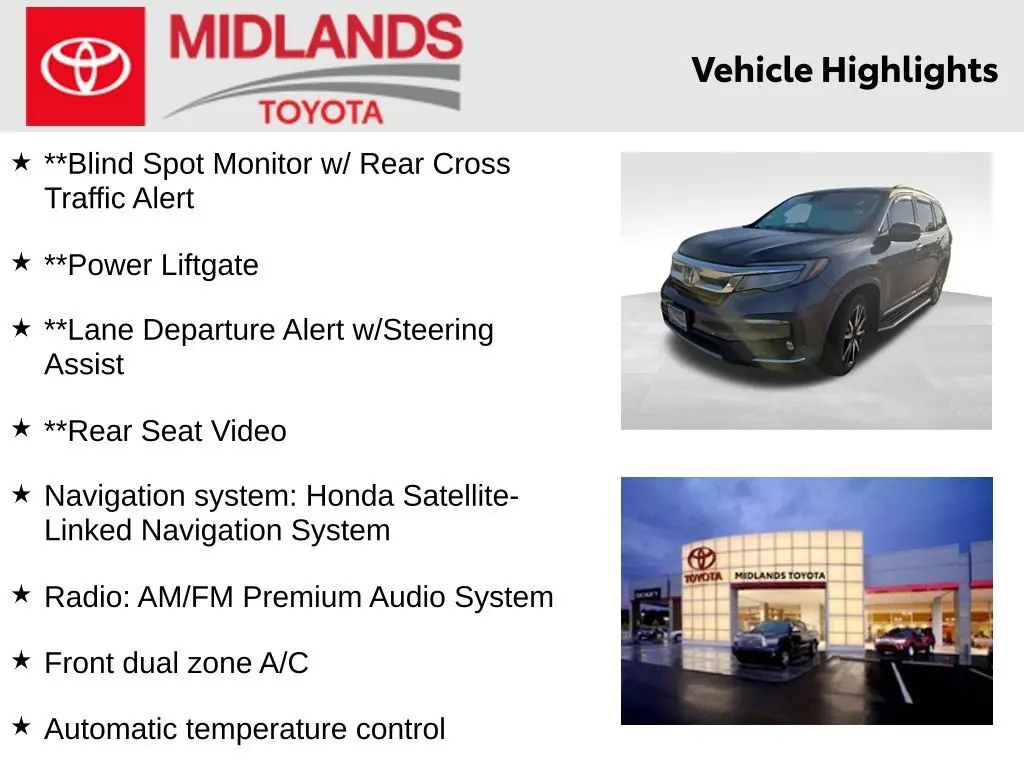 MIDLANDS
TOYOTA

Vehicle Highlights

★ **Blind Spot Monitor w/ Rear Cross Traffic Alert

★ **Power Liftgate

★ **Lane Departure Alert w/Steering Assist

★ **Rear Seat Video

★ Navigation system: Honda Satellite-Linked Navigation System

★ Radio: AM/FM Premium Audio System

★ Front dual zone A/C

★ Automatic temperature control

TOYOTA
MIDLANDS TOYOTA